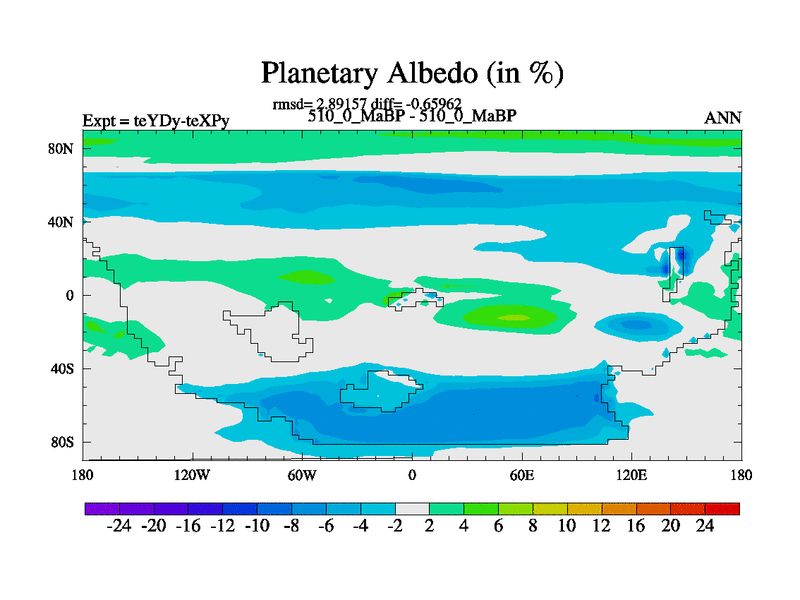 Planetary Albedo (in %)

rmsd= 2.89157 diff= -0.65962

Expt = teYDy-teXPy

510_0_MaBP - 510_0_MaBP

ANN

80N
40N
0
40S
80S

180 120W 60W 0 60E 120E 180

-24 -20 -16 -12 -10 -8 -6 -4 -2 2 4 6 8 10 12 16 20 24